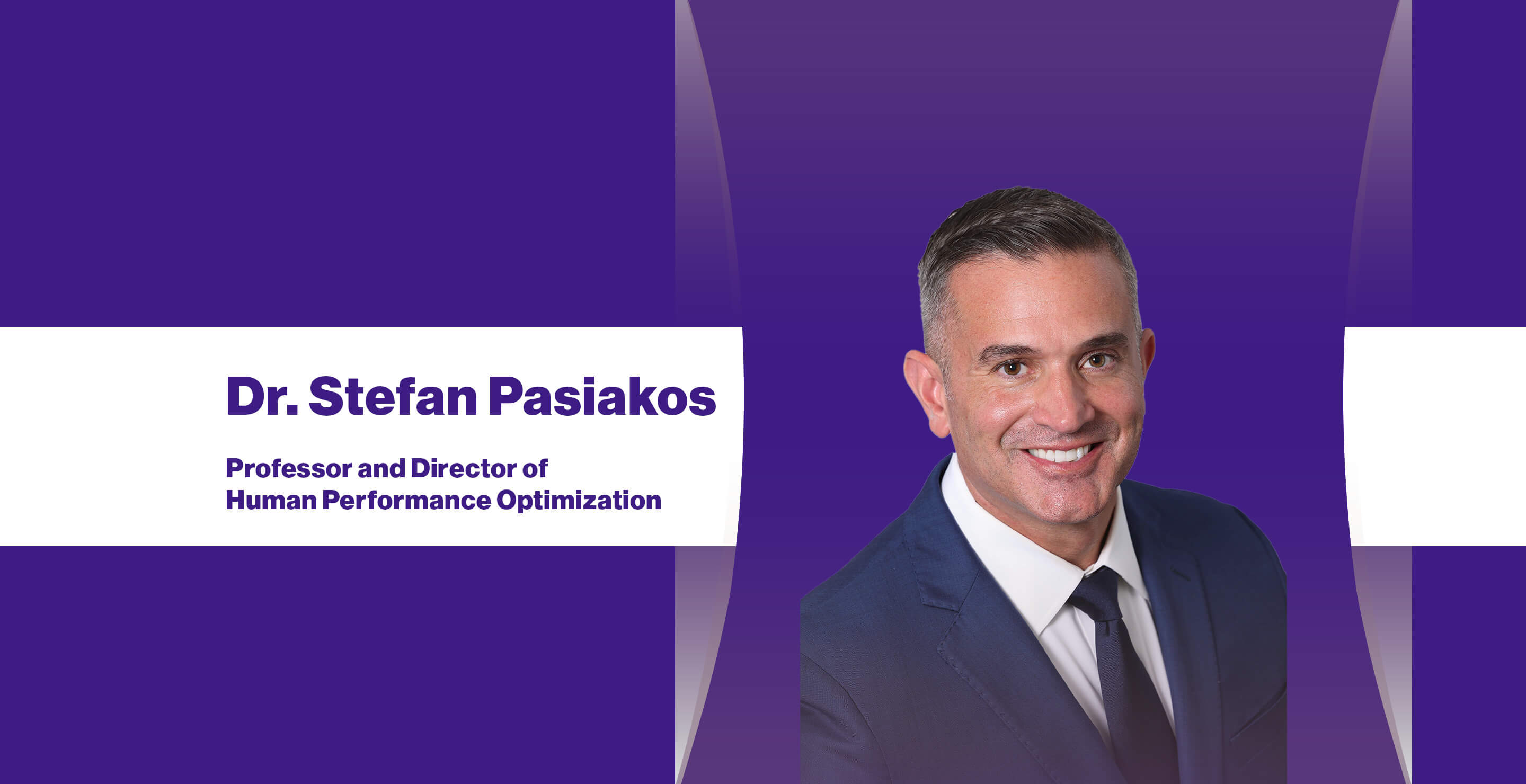 Dr. Stefan Pasiakos

Professor and Director of
Human Performance Optimization